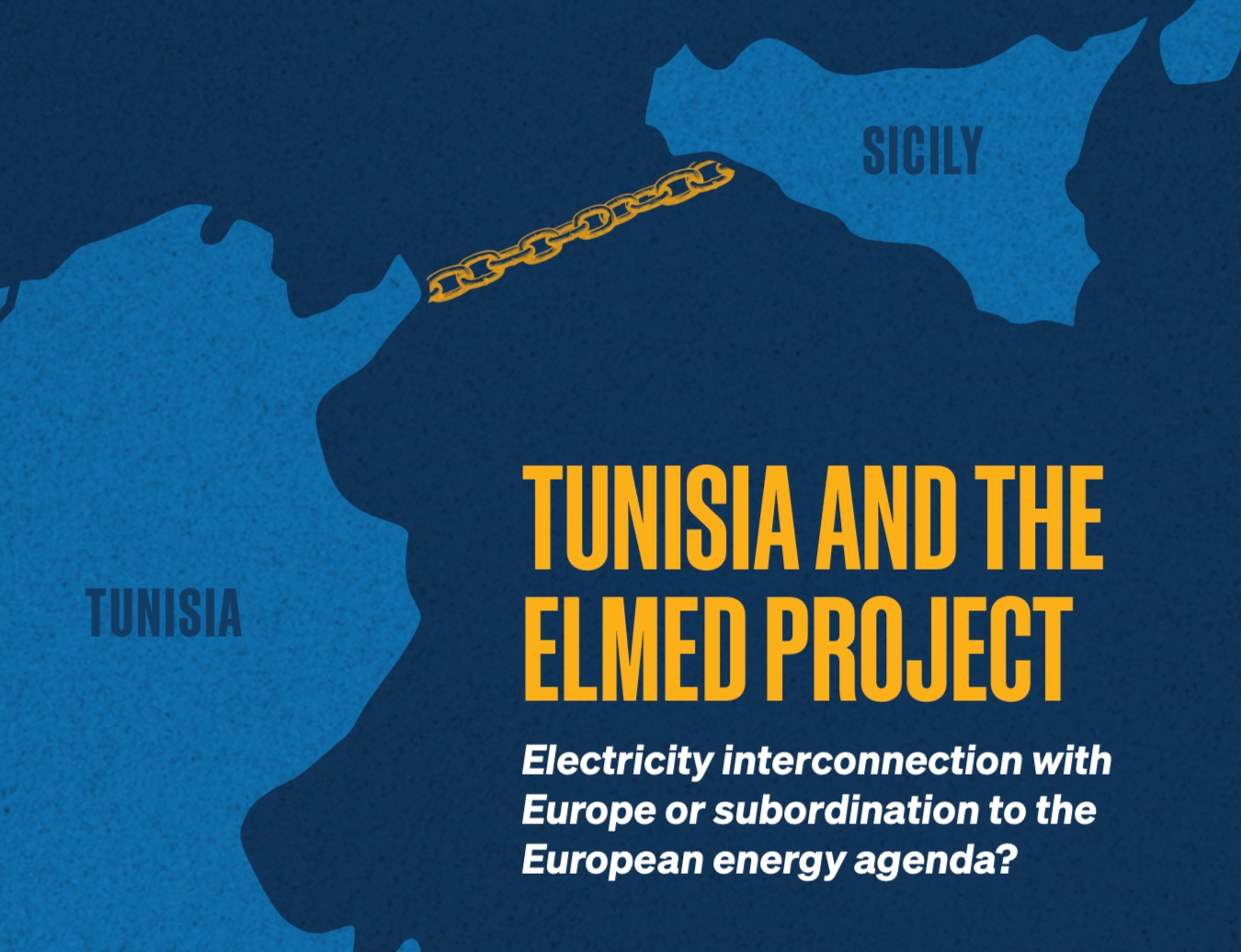 SICILY

TUNISIA

TUNISIA AND THE ELMED PROJECT

Electricity interconnection with Europe or subordination to the European energy agenda?